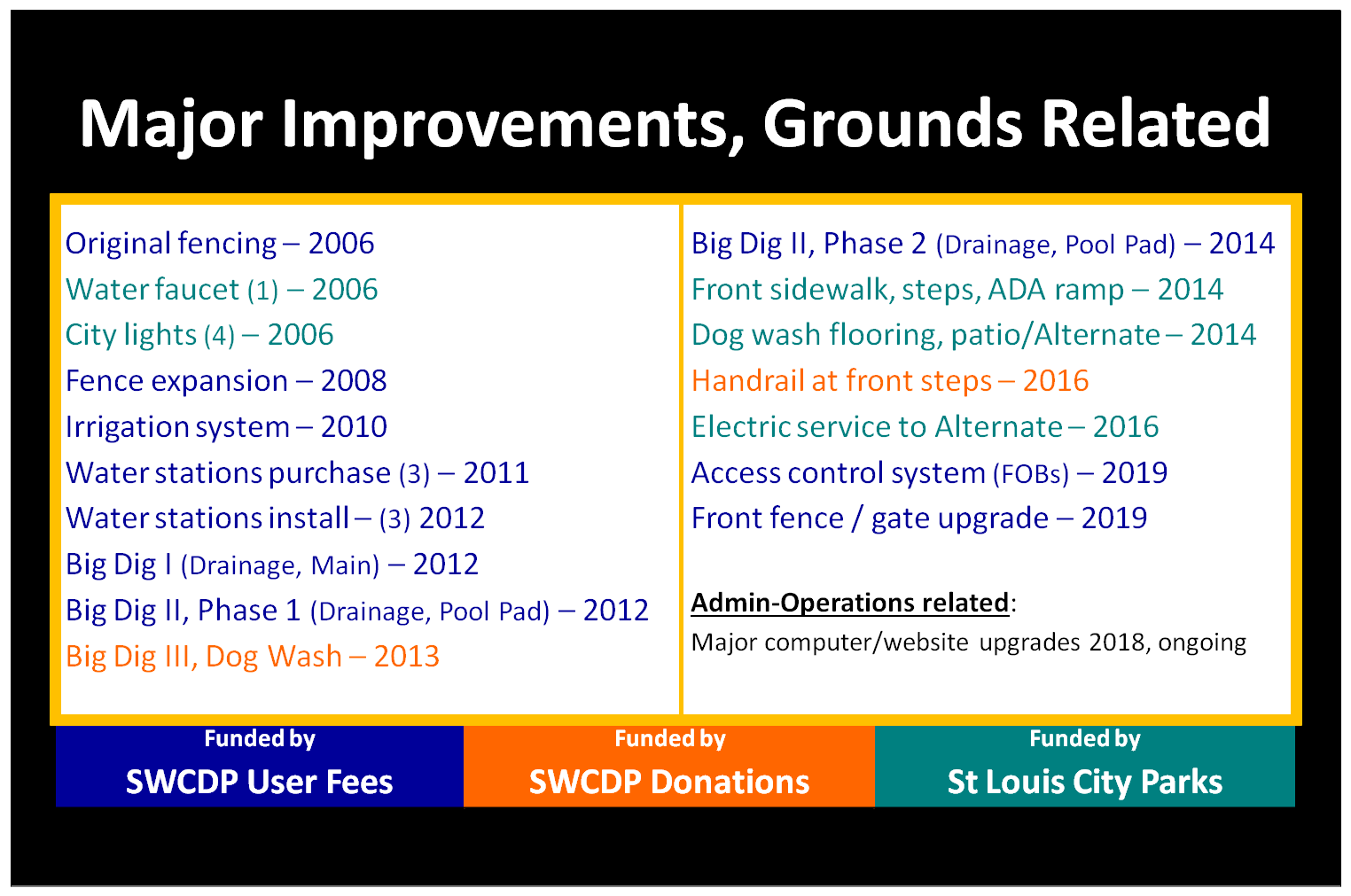 Major Improvements, Grounds Related

Original fencing – 2006
Water faucet (1) – 2006
City lights (4) – 2006
Fence expansion – 2008
Irrigation system – 2010
Water stations purchase (3) – 2011
Water stations install – (3) 2012
Big Dig I (Drainage, Main) – 2012
Big Dig II, Phase 1 (Drainage, Pool Pad) – 2012
Big Dig III, Dog Wash – 2013

Big Dig II, Phase 2 (Drainage, Pool Pad) – 2014
Front sidewalk, steps, ADA ramp – 2014
Dog wash flooring, patio/Alternate – 2014
Handrail at front steps – 2016
Electric service to Alternate – 2016
Access control system (FOBs) – 2019
Front fence / gate upgrade – 2019

Admin-Operations related:
Major computer/website upgrades 2018, ongoing

Funded by
SWCDP User Fees

Funded by
SWCDP Donations

Funded by
St Louis City Parks